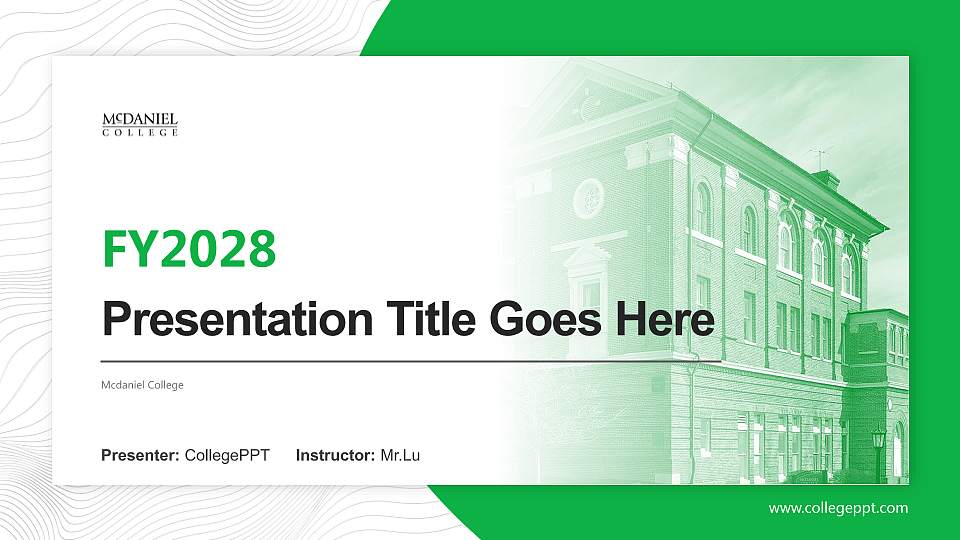 McDANIEL
COLLEGE

FY2028

Presentation Title Goes Here

Mcdaniel College

Presenter: CollegePPT Instructor: Mr.Lu

www.collegeppt.com